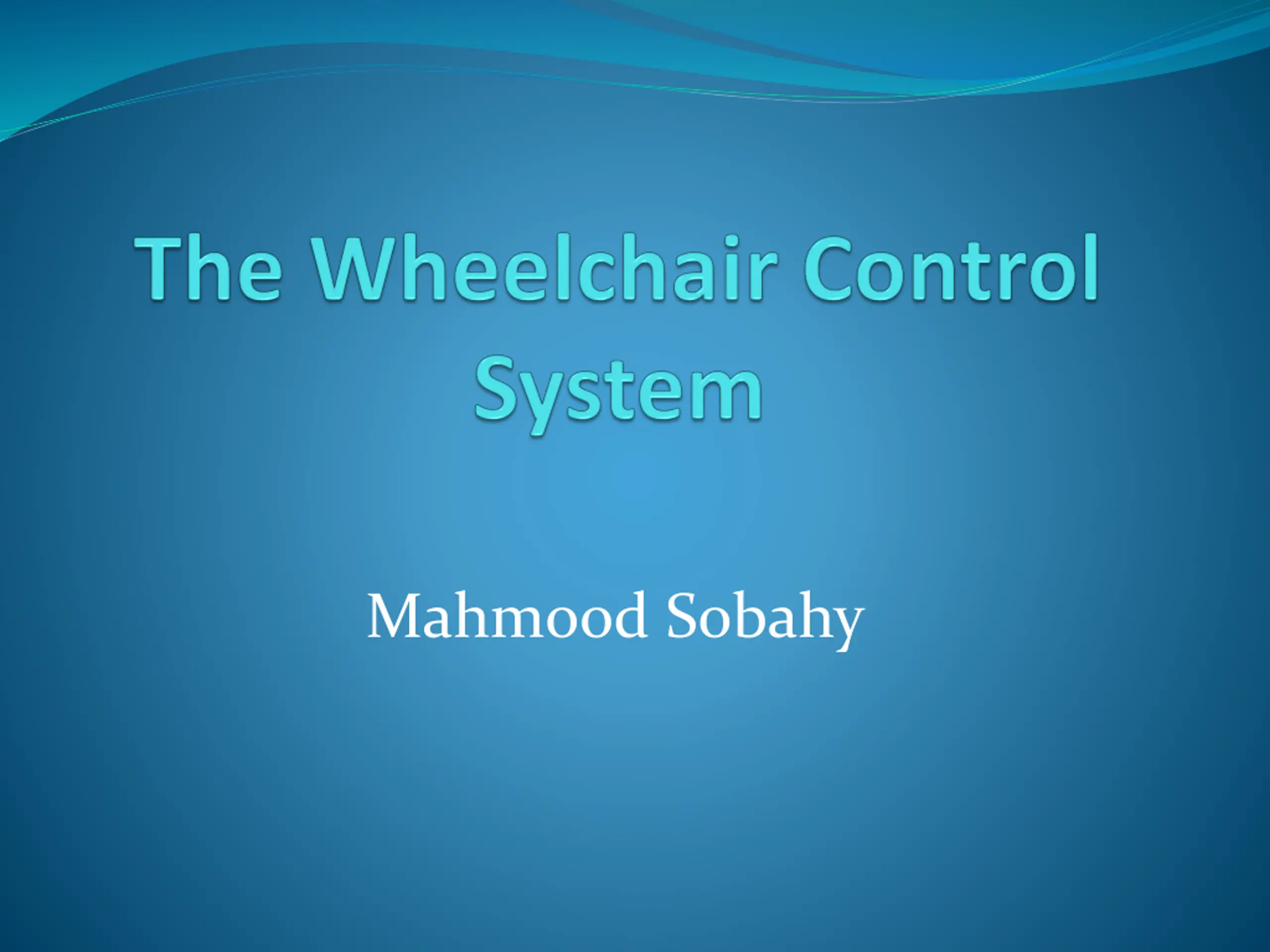 The Wheelchair Control System

Mahmood Sobahy